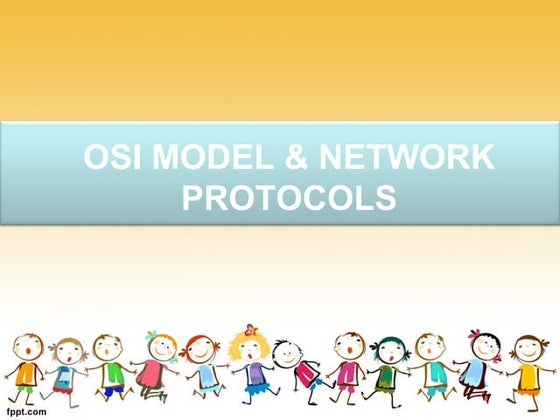 OSI MODEL & NETWORK PROTOCOLS

fppt.com